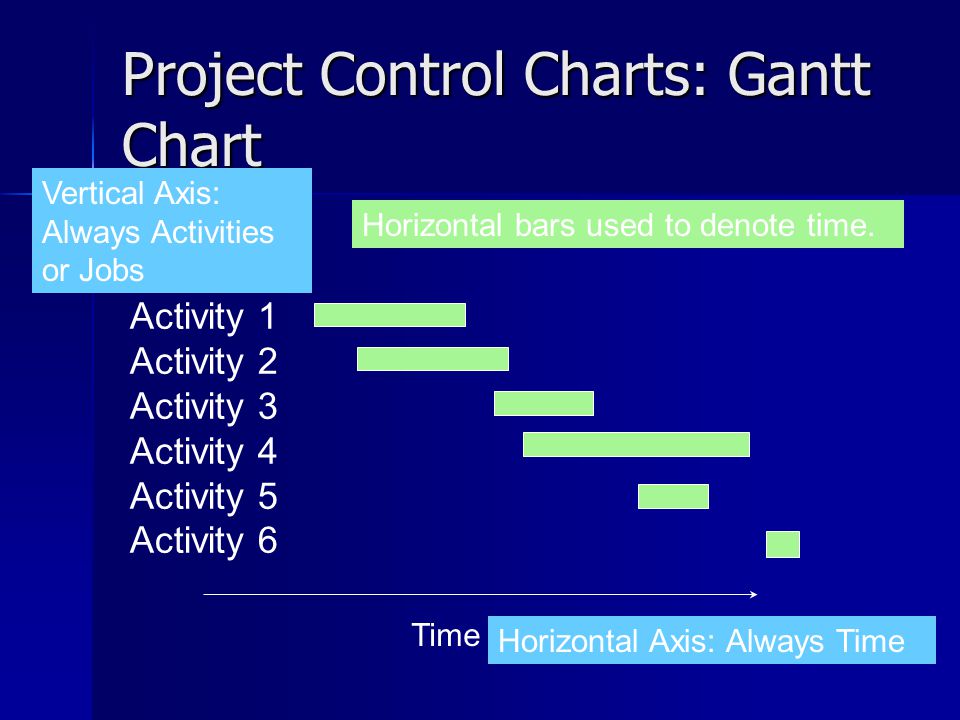 Project Control Charts: Gantt Chart

Vertical Axis: Always Activities or Jobs

Horizontal bars used to denote time.

Activity 1
Activity 2
Activity 3
Activity 4
Activity 5
Activity 6

Time

Horizontal Axis: Always Time